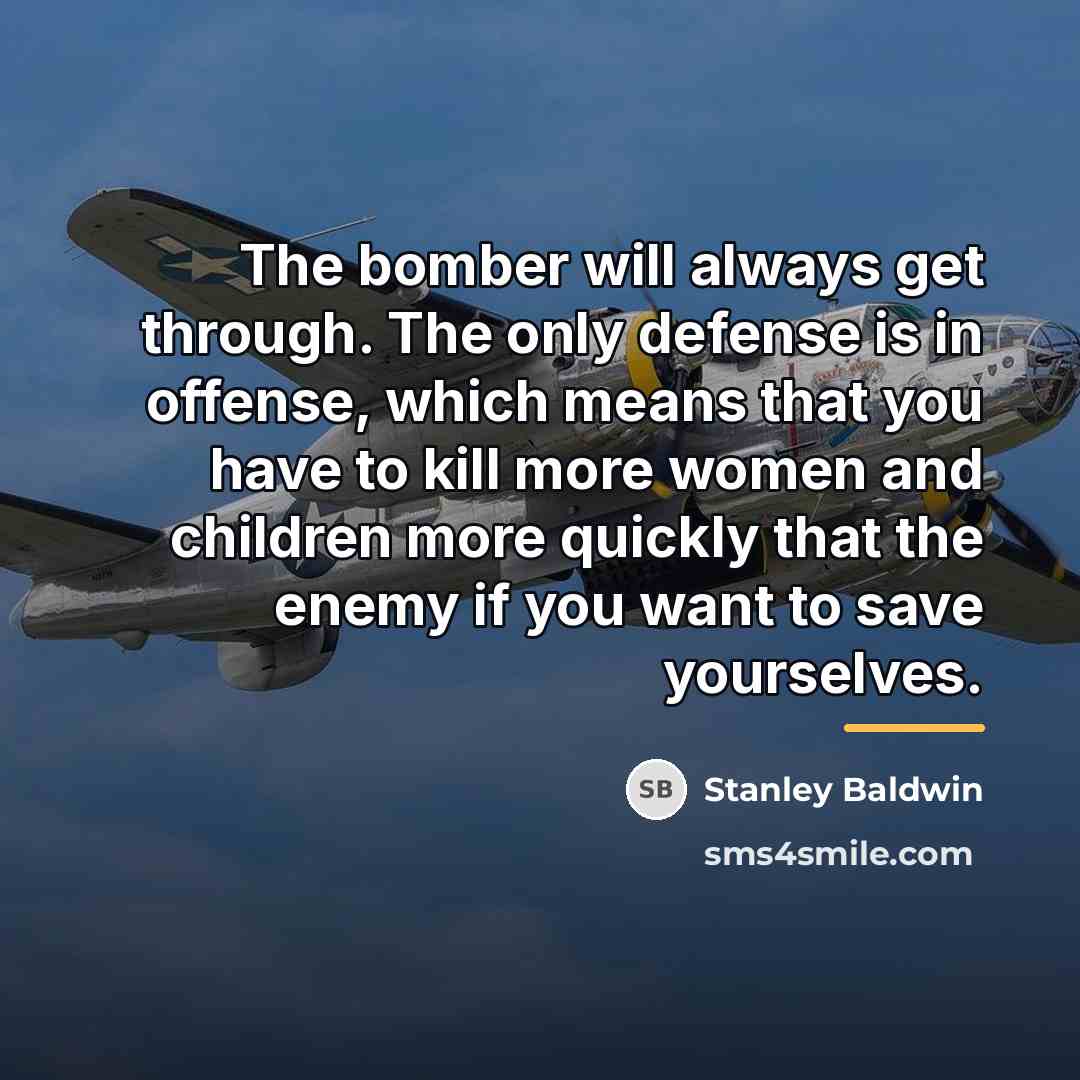 The bomber will always get through. The only defense is in offense, which means that you have to kill more women and children more quickly that the enemy if you want to save yourselves.

SB Stanley Baldwin

sms4smile.com